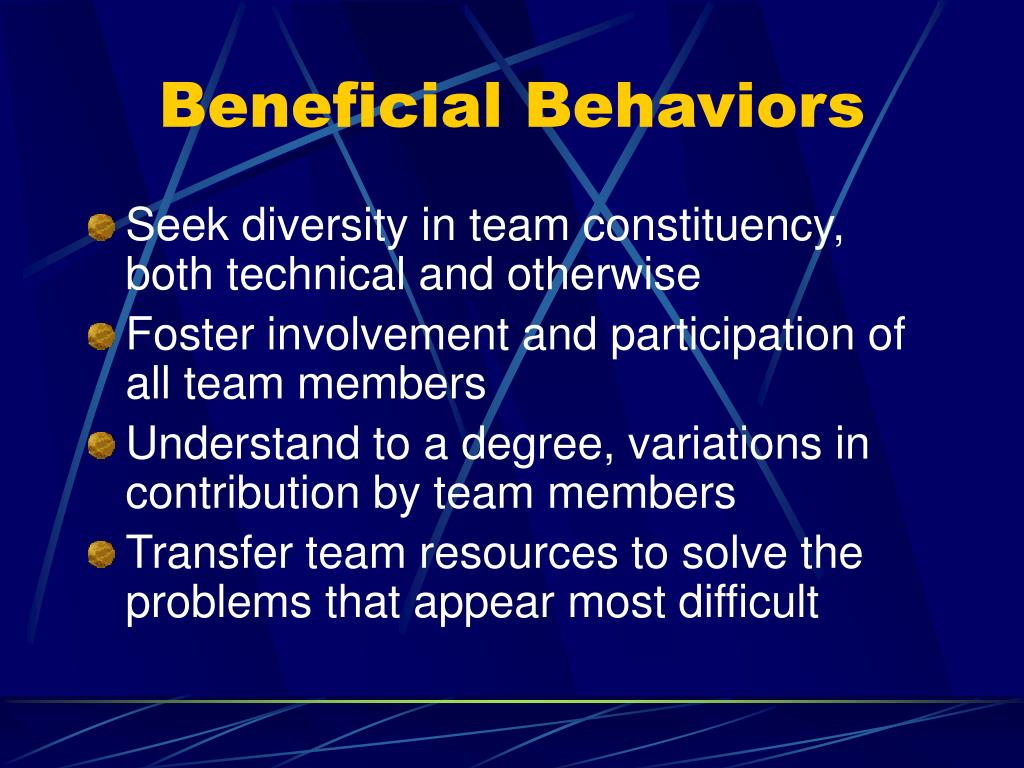 Beneficial Behaviors

Seek diversity in team constituency, both technical and otherwise

Foster involvement and participation of all team members

Understand to a degree, variations in contribution by team members

Transfer team resources to solve the problems that appear most difficult